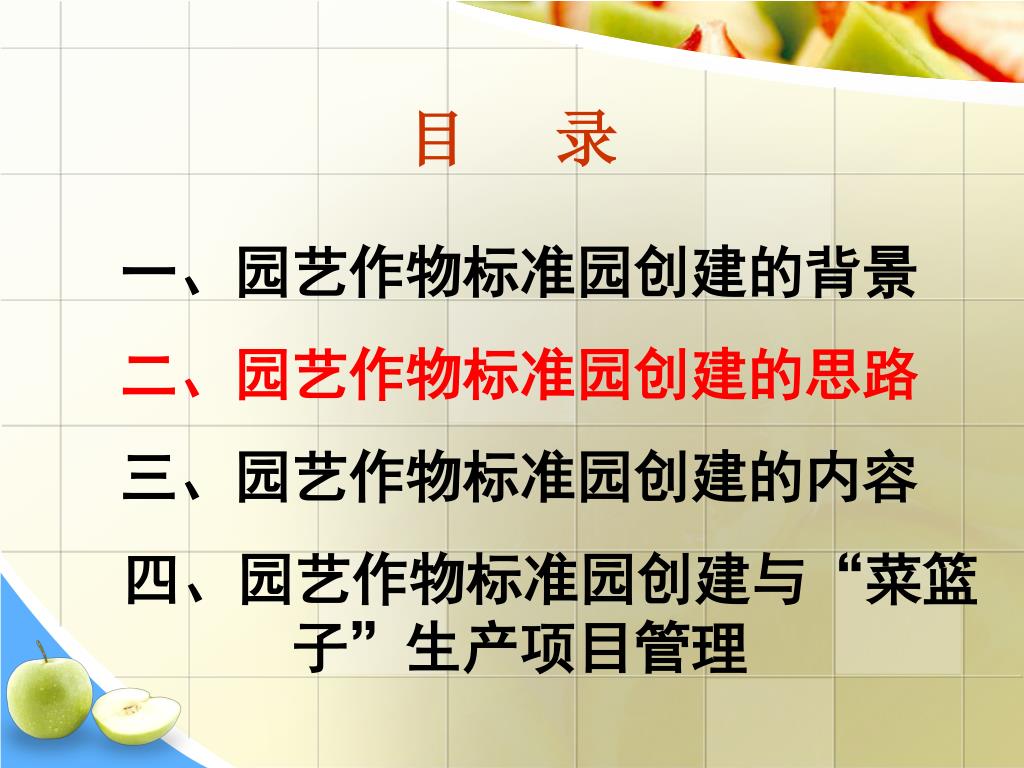 目 录

一、园艺作物标准园创建的背景

二、园艺作物标准园创建的思路

三、园艺作物标准园创建的内容

四、园艺作物标准园创建与“菜篮子”生产项目管理